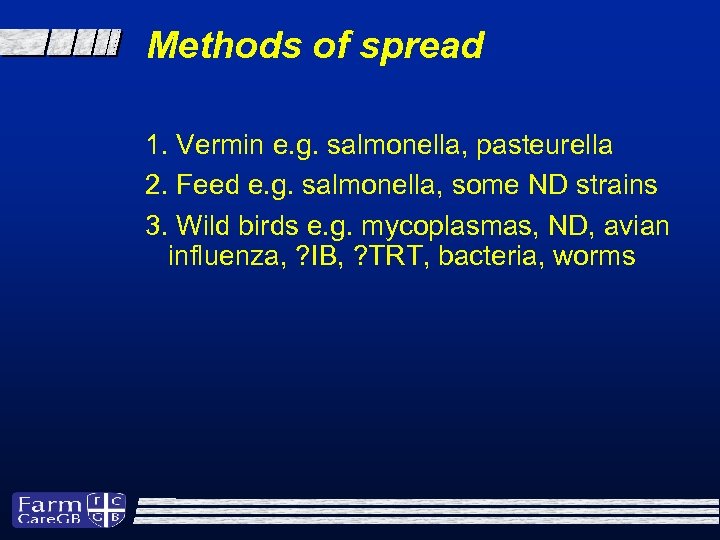 Methods of spread

1. Vermin e.g. salmonella, pasteurella

2. Feed e.g. salmonella, some ND strains

3. Wild birds e.g. mycoplasmas, ND, avian influenza, ?IB, ?TRT, bacteria, worms

Farm CareGB F C G B